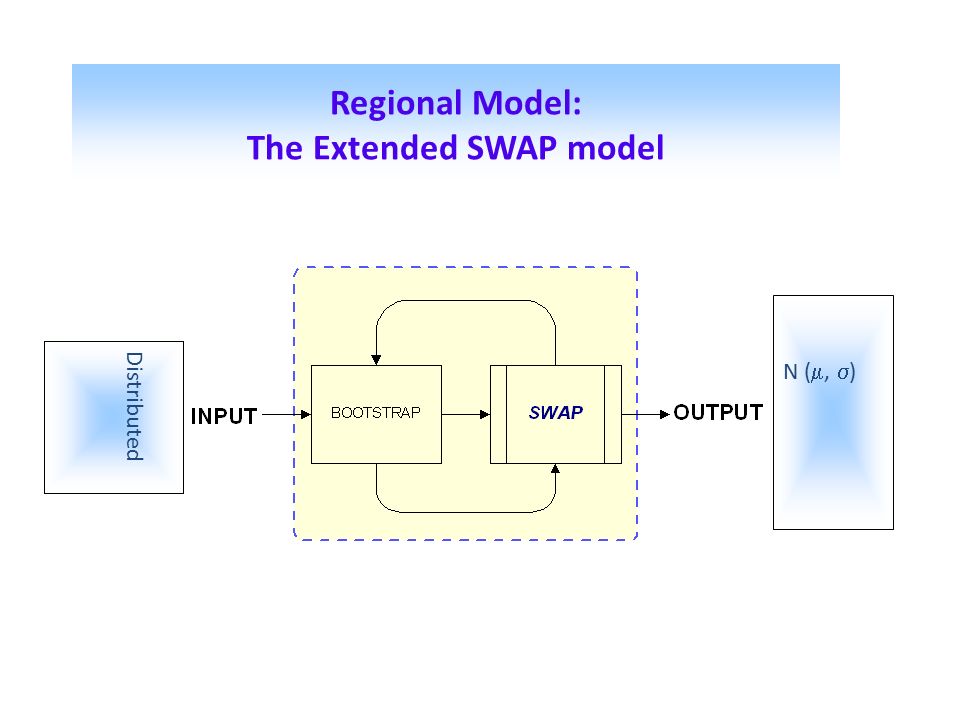 Regional Model:
The Extended SWAP model

Distributed

INPUT

BOOTSTRAP

SWAP

OUTPUT

N ($\mu$, $\sigma$)